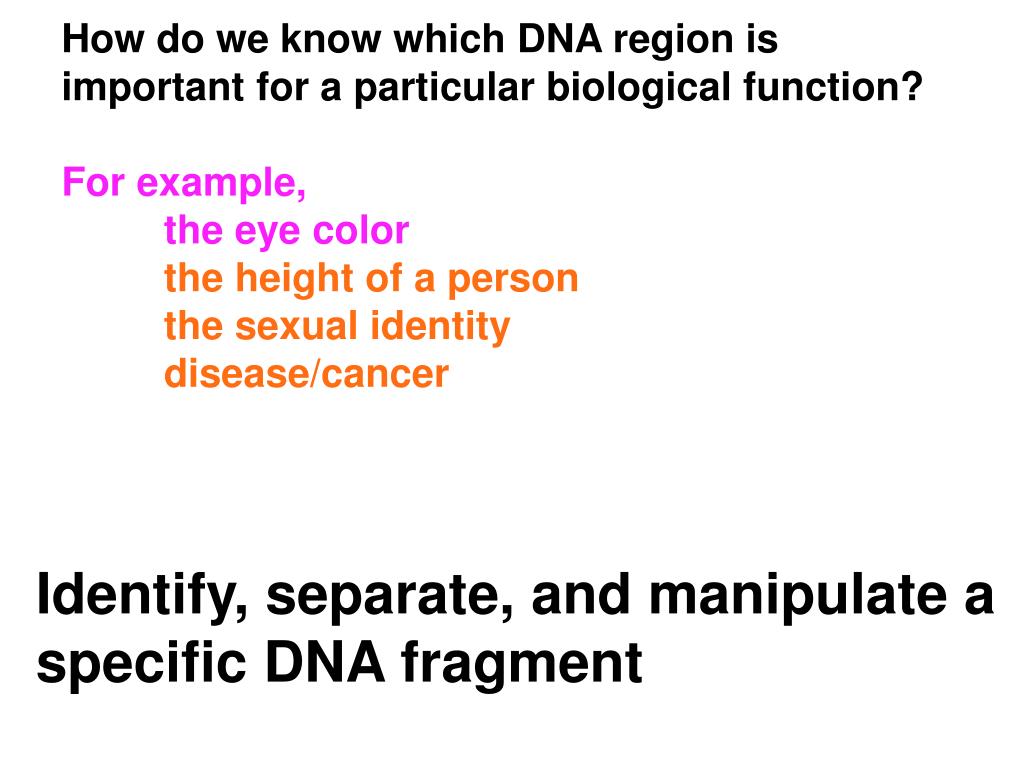 How do we know which DNA region is important for a particular biological function?

For example,
the eye color
the height of a person
the sexual identity
disease/cancer

Identify, separate, and manipulate a specific DNA fragment